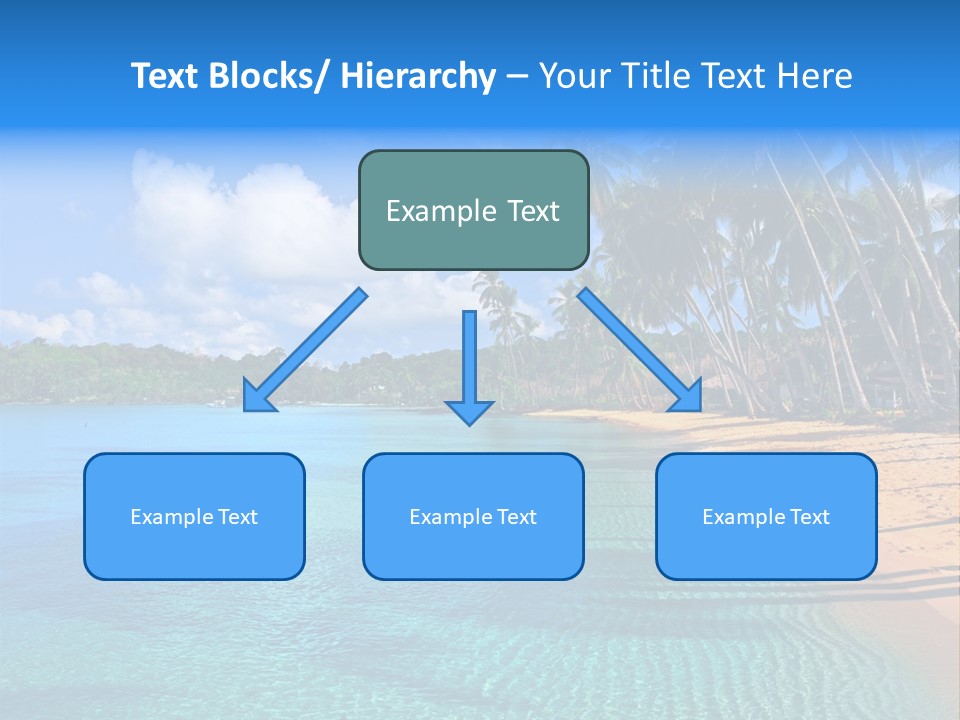 Text Blocks/ Hierarchy – Your Title Text Here

Example Text

Example Text

Example Text

Example Text